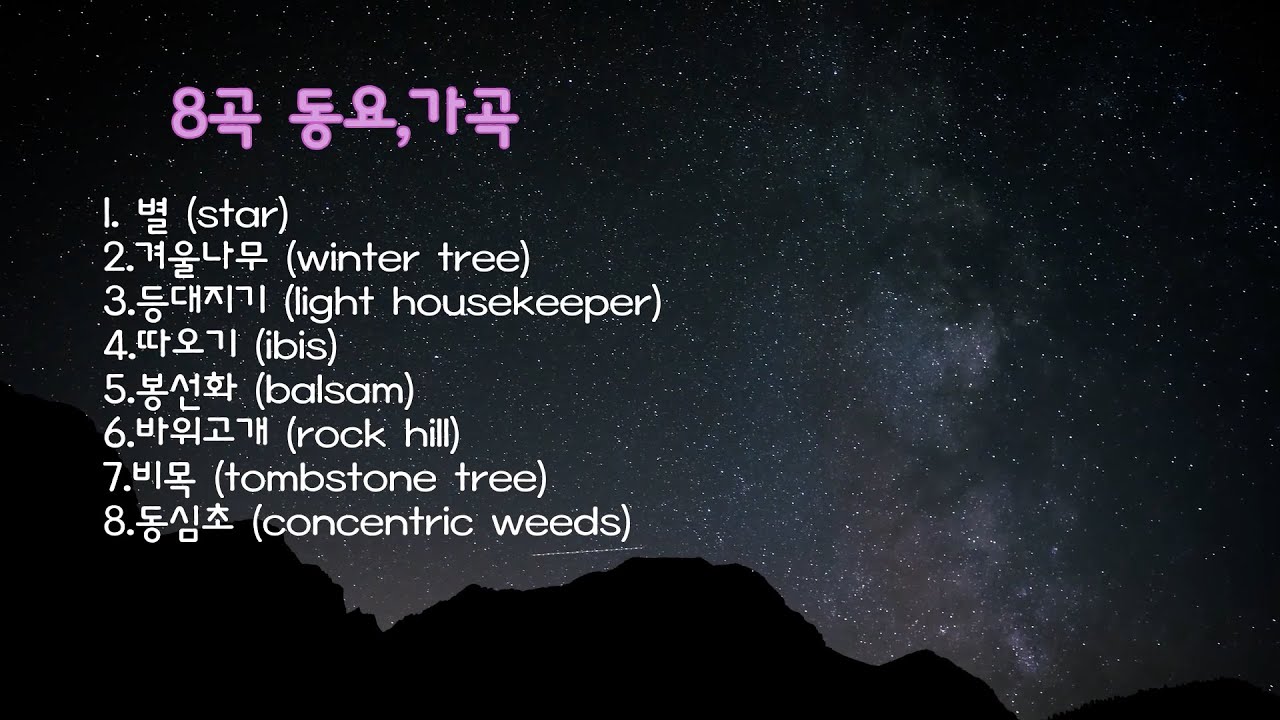 8곡 동요,가곡

1. 별 (star)
2.겨울나무 (winter tree)
3.등대지기 (light housekeeper)
4.따오기 (ibis)
5.봉선화 (balsam)
6.바위고개 (rock hill)
7.비목 (tombstone tree)
8.동심초 (concentric weeds)